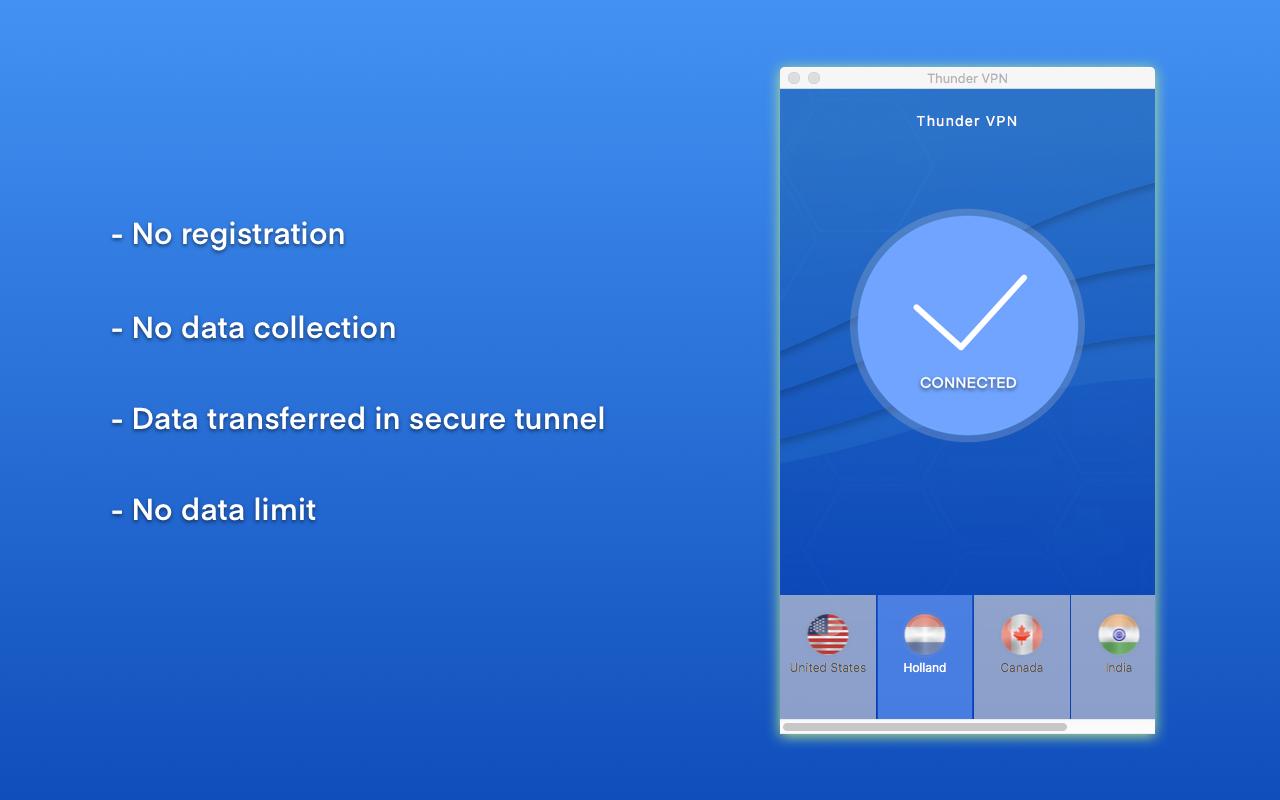 - No registration

- No data collection

- Data transferred in secure tunnel

- No data limit

Thunder VPN

Thunder VPN

CONNECTED

United States

Holland

Canada

India